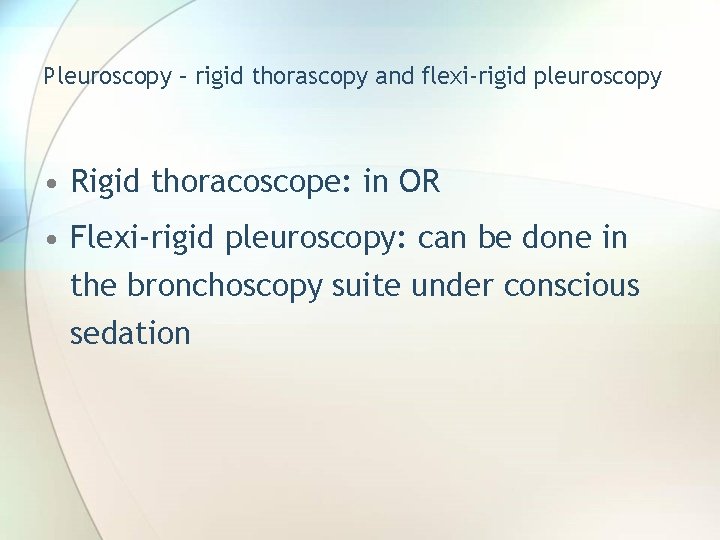 Pleuroscopy – rigid thorascopy and flexi-rigid pleuroscopy

• Rigid thoracoscope: in OR
• Flexi-rigid pleuroscopy: can be done in the bronchoscopy suite under conscious sedation